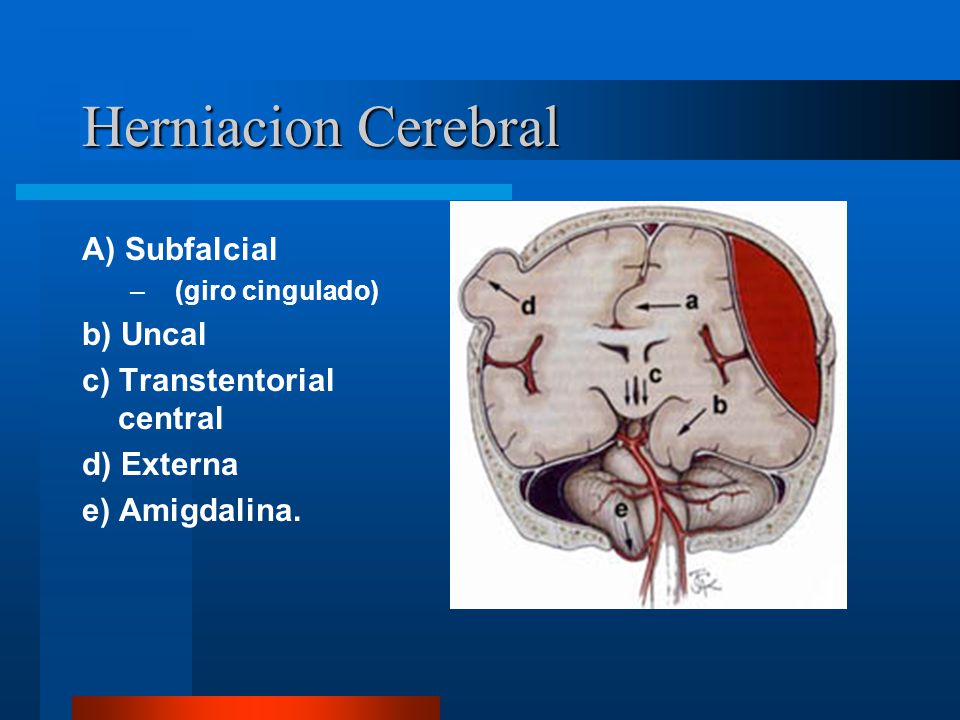 Herniacion Cerebral

A) Subfalcial
– (giro cingulado)
b) Uncal
c) Transtentorial central
d) Externa
e) Amigdalina.

d
a
c
b
e